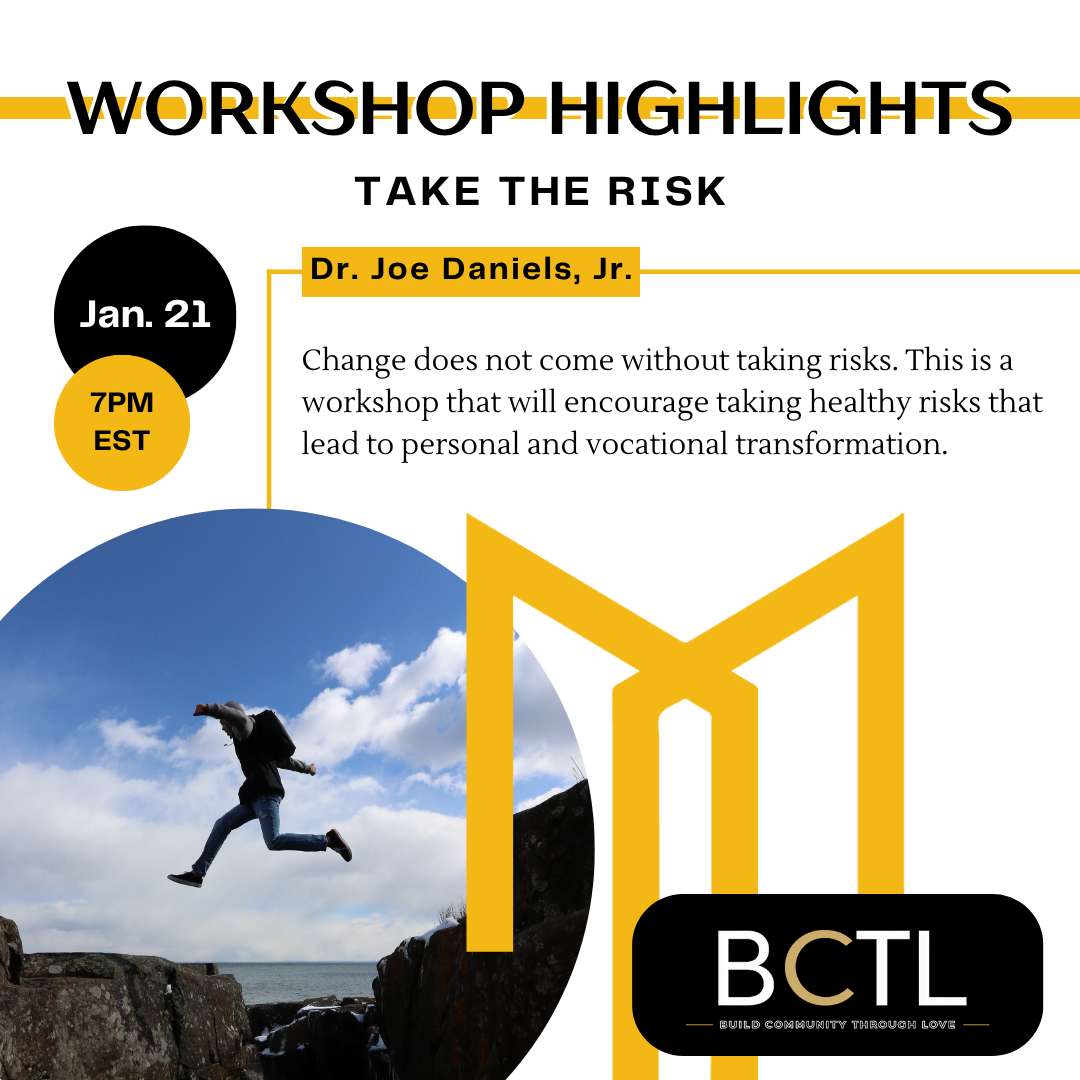 WORKSHOP HIGHLIGHTS

TAKE THE RISK

Jan. 21

7PM EST

Dr. Joe Daniels, Jr.

Change does not come without taking risks. This is a workshop that will encourage taking healthy risks that lead to personal and vocational transformation.

BCTL

BUILD COMMUNITY THROUGH LOVE